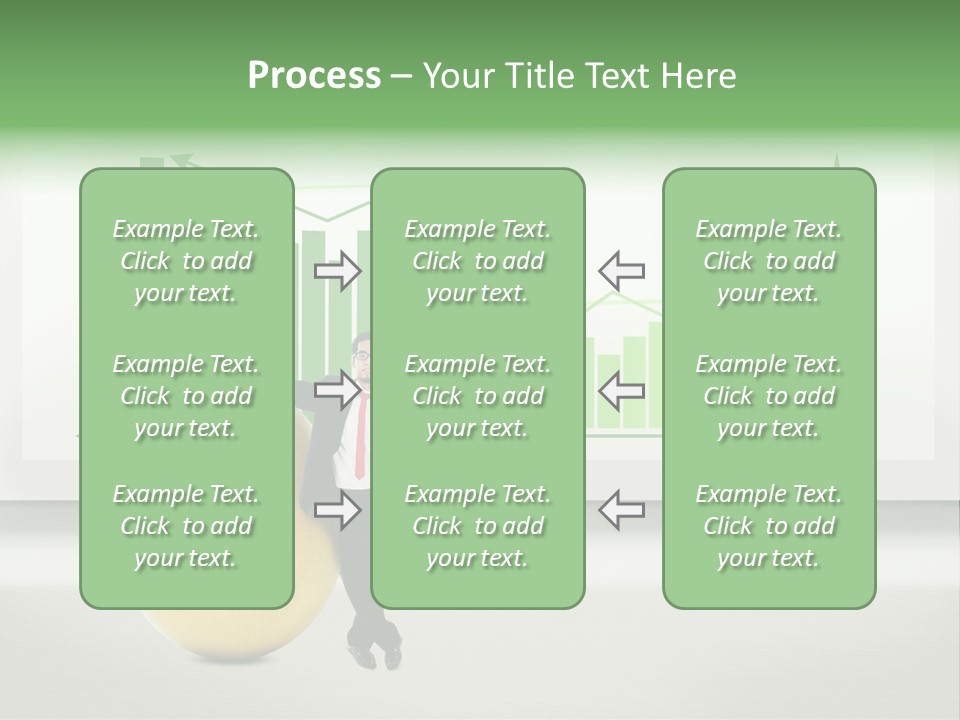 Process – Your Title Text Here

Example Text. Click to add your text.

Example Text. Click to add your text.

Example Text. Click to add your text.

Example Text. Click to add your text.

Example Text. Click to add your text.

Example Text. Click to add your text.

Example Text. Click to add your text.

Example Text. Click to add your text.

Example Text. Click to add your text.